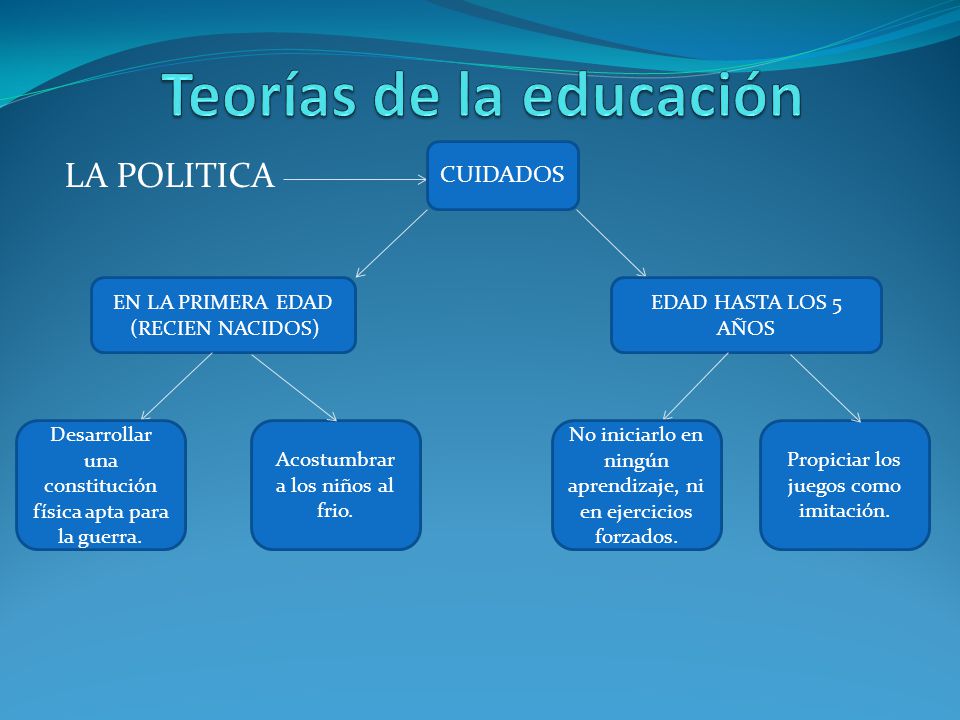 Teorías de la educación

LA POLITICA

CUIDADOS

EN LA PRIMERA EDAD (RECIEN NACIDOS)

EDAD HASTA LOS 5 AÑOS

Desarrollar una constitución física apta para la guerra.

Acostumbrar a los niños al frio.

No iniciarlo en ningún aprendizaje, ni en ejercicios forzados.

Propiciar los juegos como imitación.